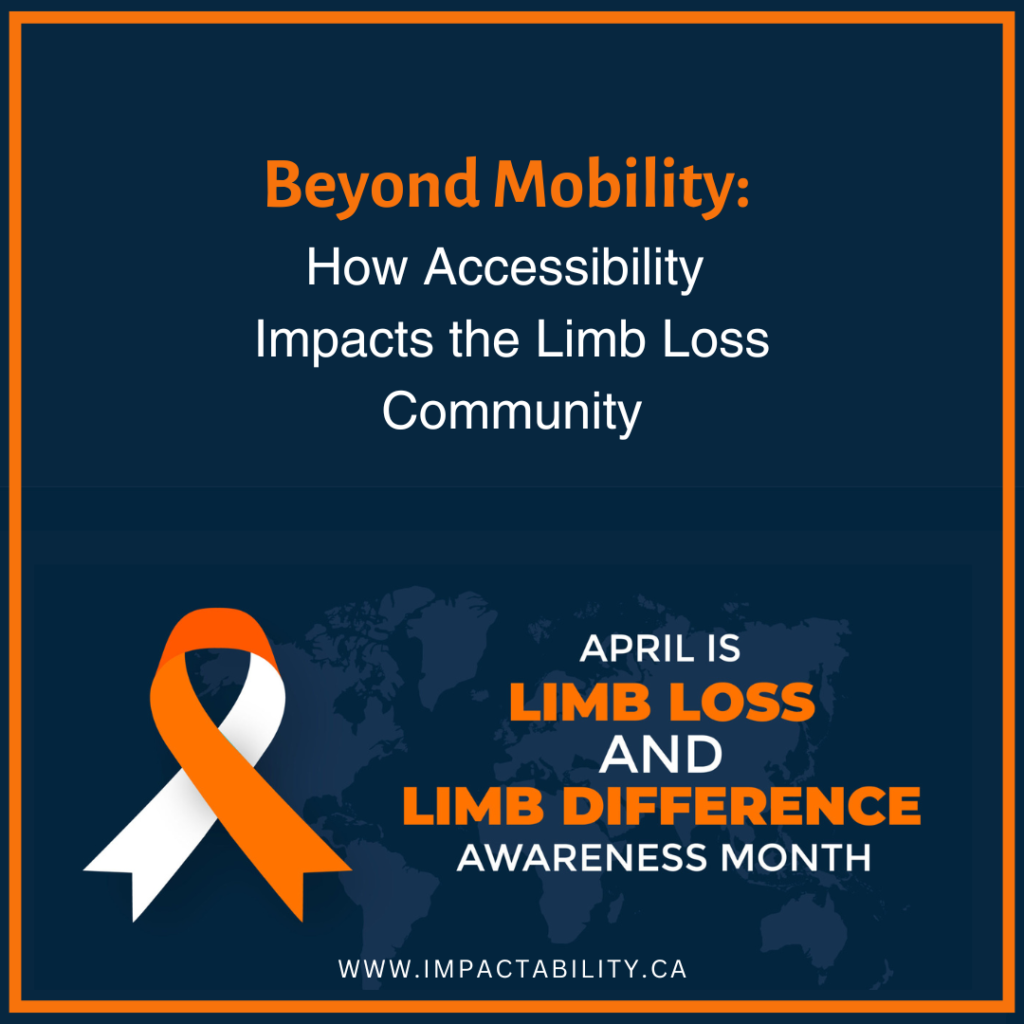 Beyond Mobility:
How Accessibility Impacts the Limb Loss Community

APRIL IS
LIMB LOSS
AND
LIMB DIFFERENCE
AWARENESS MONTH

WWW.IMPACTABILITY.CA